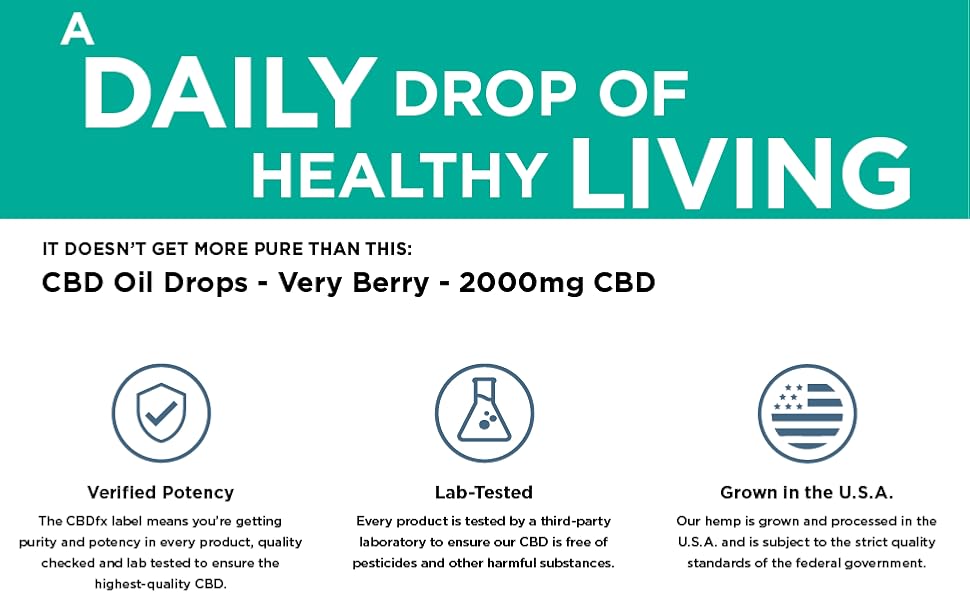 A DAILY DROP OF HEALTHY LIVING

IT DOESN'T GET MORE PURE THAN THIS:
CBD Oil Drops - Very Berry - 2000mg CBD

Verified Potency
The CBDfx label means you're getting purity and potency in every product, quality checked and lab tested to ensure the highest-quality CBD.

Lab-Tested
Every product is tested by a third-party laboratory to ensure our CBD is free of pesticides and other harmful substances.

Grown in the U.S.A.
Our hemp is grown and processed in the U.S.A. and is subject to the strict quality standards of the federal government.